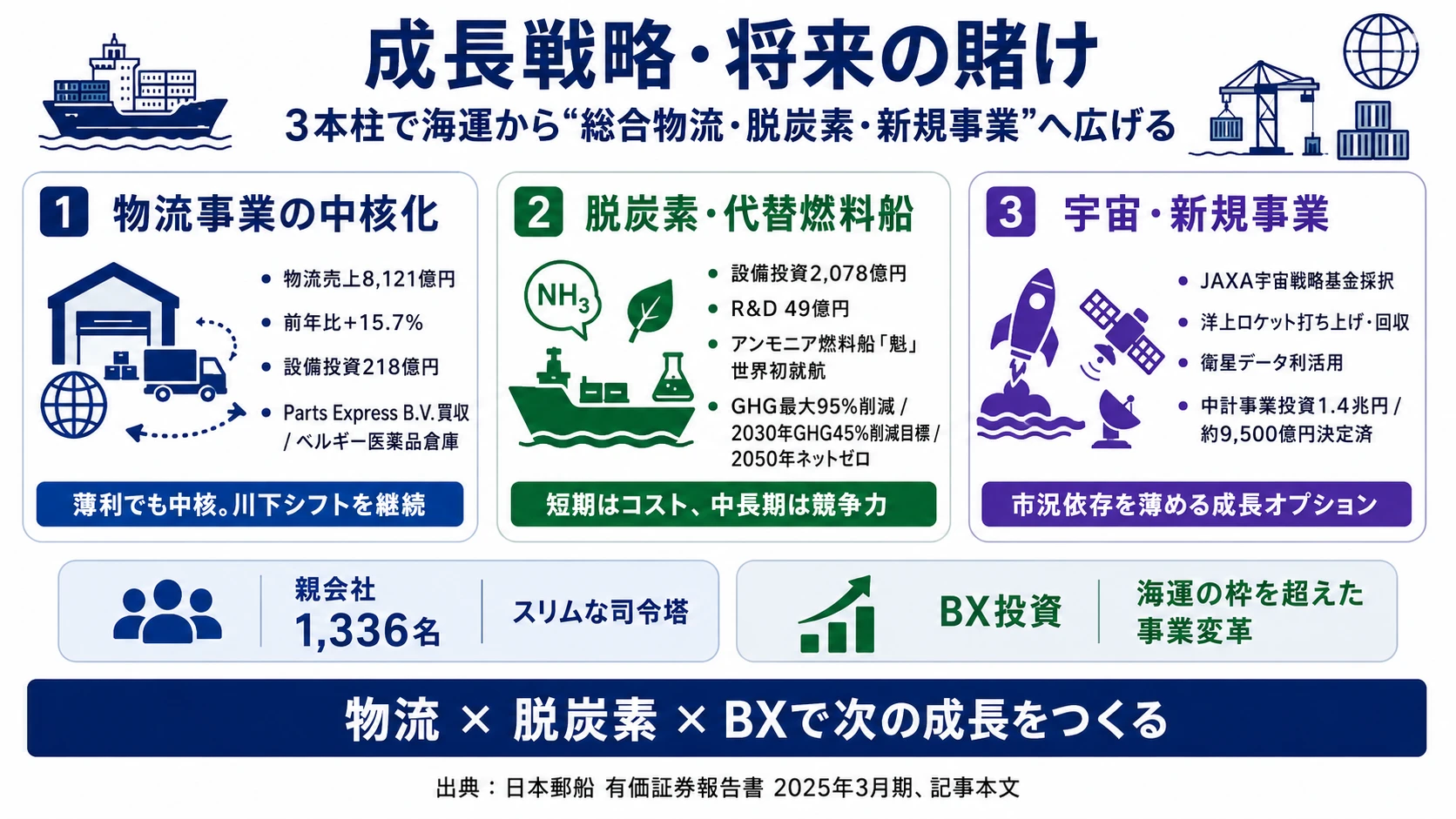 成長戦略・将来の賭け

3本柱で海運から“総合物流・脱炭素・新規事業”へ広げる

1 物流事業の中核化

- 物流売上8,121億円
- 前年比+15.7%
- 設備投資218億円
- Parts Express B.V.買収 / ベルギー医薬品倉庫

薄利でも中核。川下シフトを継続

2 脱炭素・代替燃料船

$NH_3$

- 設備投資2,078億円
- R&D 49億円
- アンモニア燃料船「魁」世界初就航
- GHG最大95%削減 / 2030年GHG45%削減目標 / 2050年ネットゼロ

短期はコスト、中長期は競争力

3 宇宙・新規事業

- JAXA宇宙戦略基金採択
- 洋上ロケット打ち上げ・回収
- 衛星データ利活用
- 中計事業投資1.4兆円 / 約9,500億円決定済

市況依存を薄める成長オプション

親会社 1,336名

スリムな司令塔

BX投資

海運の枠を超えた事業変革

物流 × 脱炭素 × BXで次の成長をつくる

出典：日本郵船 有価証券報告書 2025年3月期、記事本文